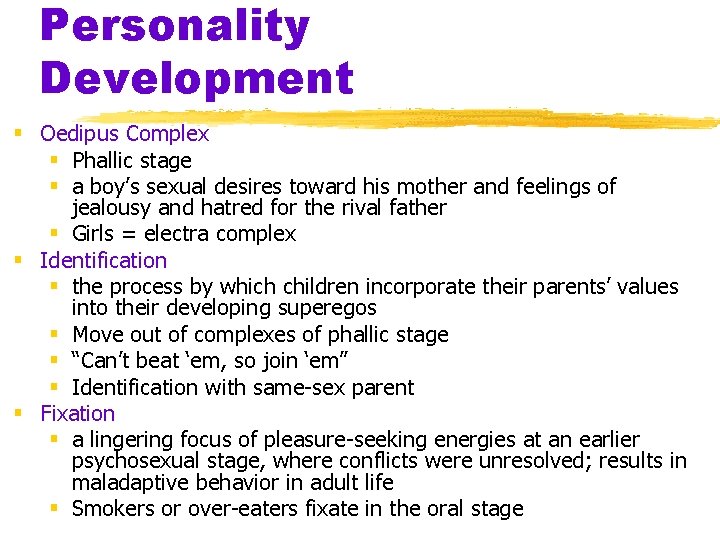 Personality Development

Oedipus Complex
Phallic stage
a boy’s sexual desires toward his mother and feelings of jealousy and hatred for the rival father
Girls = electra complex
Identification
the process by which children incorporate their parents’ values into their developing superegos
Move out of complexes of phallic stage
“Can’t beat ‘em, so join ‘em”
Identification with same-sex parent
Fixation
a lingering focus of pleasure-seeking energies at an earlier psychosexual stage, where conflicts were unresolved; results in maladaptive behavior in adult life
Smokers or over-eaters fixate in the oral stage